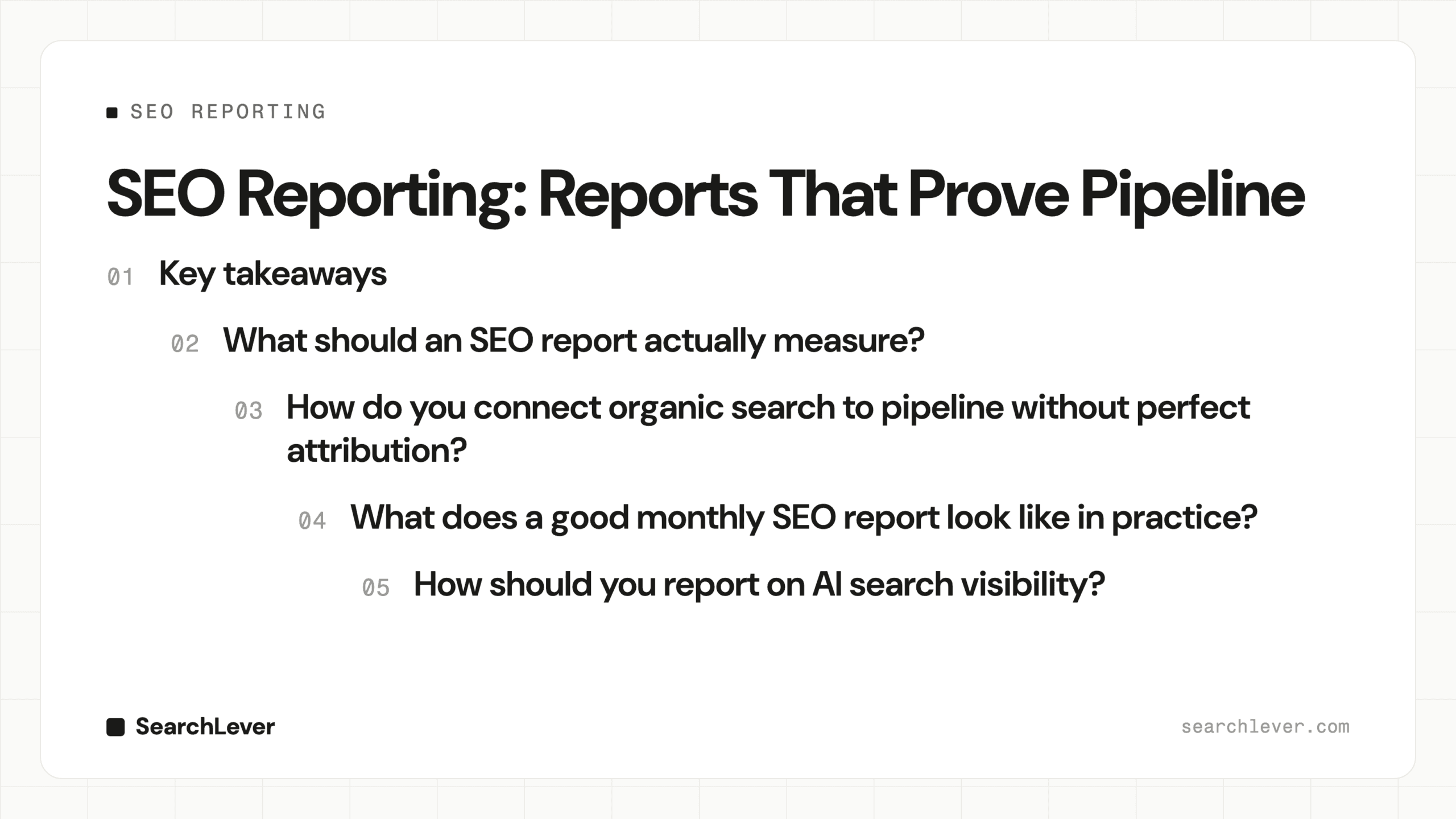 SEO REPORTING

SEO Reporting: Reports That Prove Pipeline

01 Key takeaways

02 What should an SEO report actually measure?

03 How do you connect organic search to pipeline without perfect attribution?

04 What does a good monthly SEO report look like in practice?

05 How should you report on AI search visibility?

SearchLever

searchlever.com